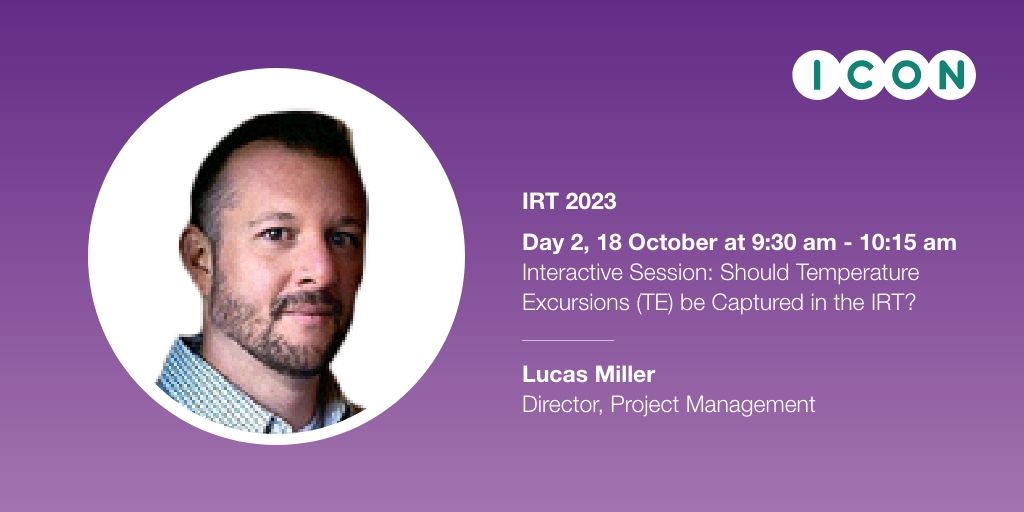 ICON

IRT 2023

Day 2, 18 October at 9:30 am - 10:15 am
Interactive Session: Should Temperature Excursions (TE) be Captured in the IRT?

Lucas Miller
Director, Project Management